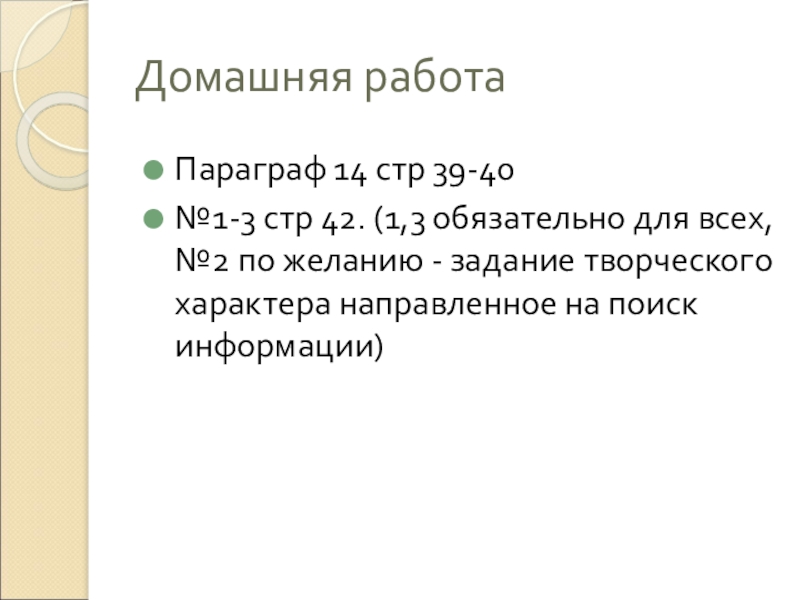 Домашняя работа

Параграф 14 стр 39-40

№1-3 стр 42. (1,3 обязательно для всех, №2 по желанию - задание творческого характера направленное на поиск информации)